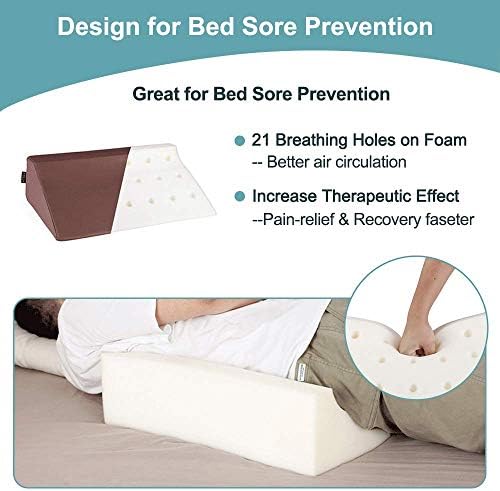 Design for Bed Sore Prevention

Great for Bed Sore Prevention

21 Breathing Holes on Foam
-- Better air circulation

Increase Therapeutic Effect
--Pain-relief & Recovery faseter